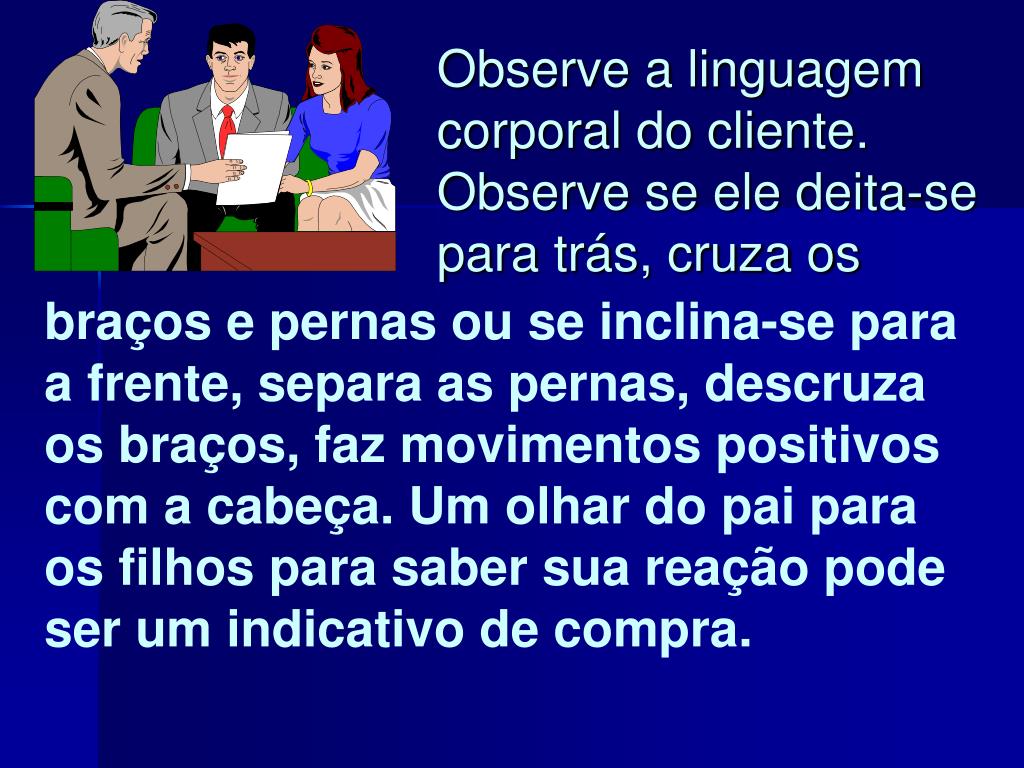 Observe a linguagem corporal do cliente. Observe se ele deita-se para trás, cruza os braços e pernas ou se inclina-se para a frente, separa as pernas, descruza os braços, faz movimentos positivos com a cabeça. Um olhar do pai para os filhos para saber sua reação pode ser um indicativo de compra.